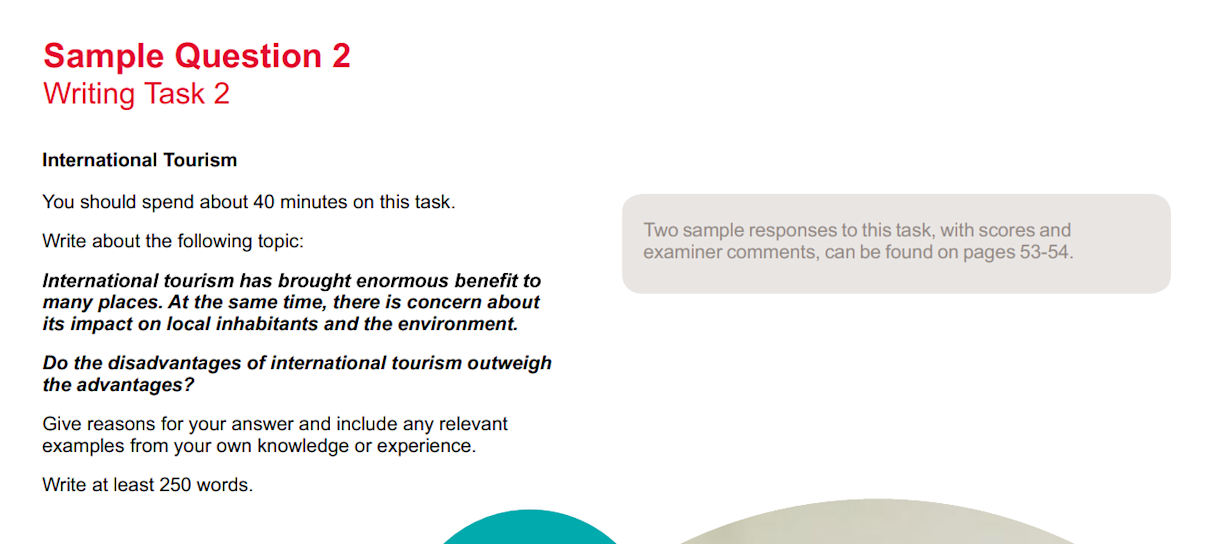 Sample Question 2
Writing Task 2

International Tourism

You should spend about 40 minutes on this task.

Write about the following topic:

International tourism has brought enormous benefit to many places. At the same time, there is concern about its impact on local inhabitants and the environment.

Do the disadvantages of international tourism outweigh the advantages?

Give reasons for your answer and include any relevant examples from your own knowledge or experience.

Write at least 250 words.

Two sample responses to this task, with scores and examiner comments, can be found on pages 53-54.